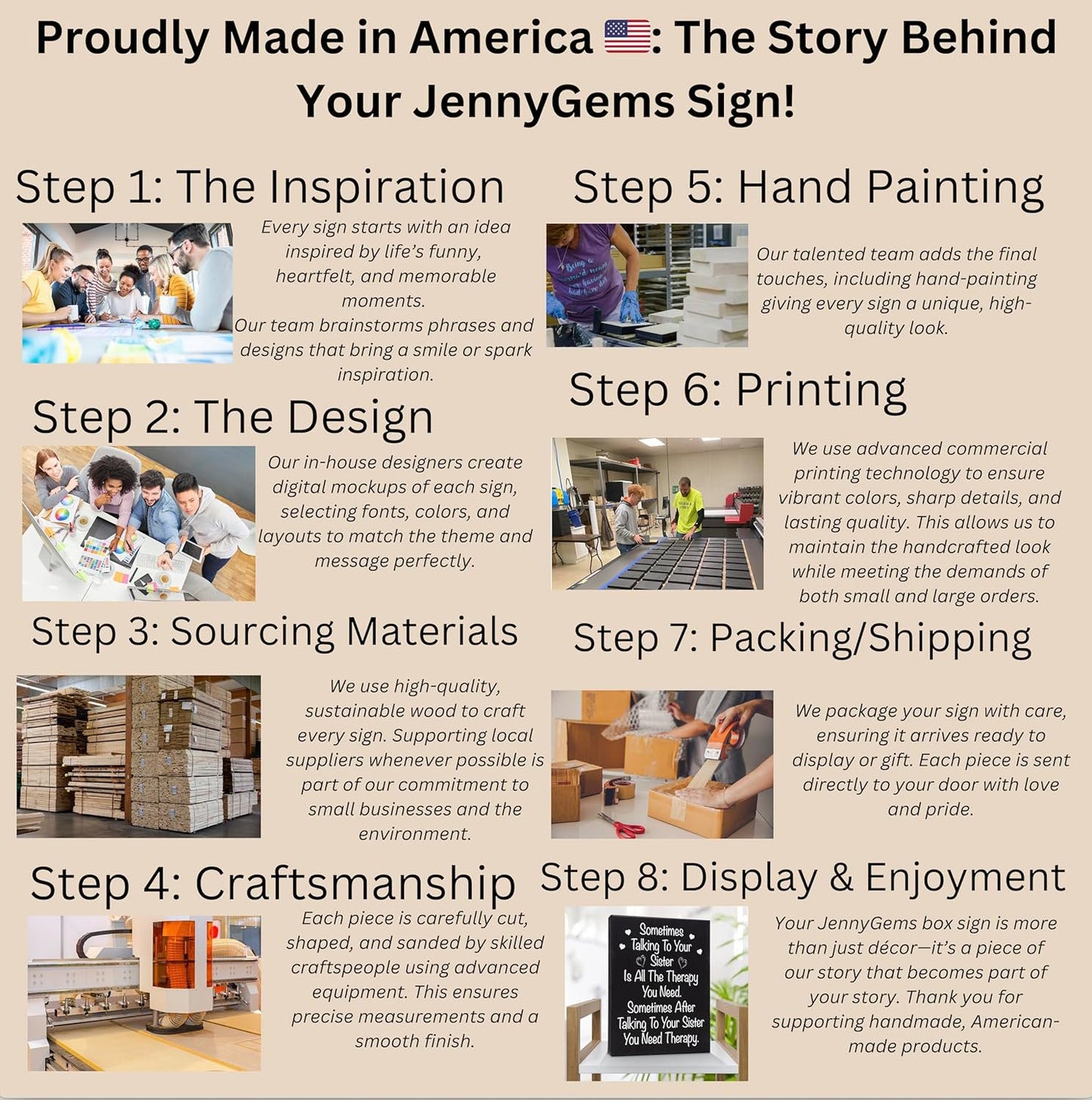 Proudly Made in America 🇺🇸: The Story Behind Your JennyGems Sign!

Step 1: The Inspiration

Every sign starts with an idea inspired by life's funny, heartfelt, and memorable moments.
Our team brainstorms phrases and designs that bring a smile or spark inspiration.

Step 2: The Design

Our in-house designers create digital mockups of each sign, selecting fonts, colors, and layouts to match the theme and message perfectly.

Step 3: Sourcing Materials

We use high-quality, sustainable wood to craft every sign. Supporting local suppliers whenever possible is part of our commitment to small businesses and the environment.

Step 4: Craftsmanship

Each piece is carefully cut, shaped, and sanded by skilled craftspeople using advanced equipment. This ensures precise measurements and a smooth finish.

Step 5: Hand Painting

Our talented team adds the final touches, including hand-painting giving every sign a unique, high-quality look.

Step 6: Printing

We use advanced commercial printing technology to ensure vibrant colors, sharp details, and lasting quality. This allows us to maintain the handcrafted look while meeting the demands of both small and large orders.

Step 7: Packing/Shipping

We package your sign with care, ensuring it arrives ready to display or gift. Each piece is sent directly to your door with love and pride.

Step 8: Display & Enjoyment

Sometimes Talking To Your Sister Is All The Therapy You Need. Sometimes After Talking To Your Sister You Need Therapy.

Your JennyGems box sign is more than just décor—it's a piece of our story that becomes part of your story. Thank you for supporting handmade, American-made products.